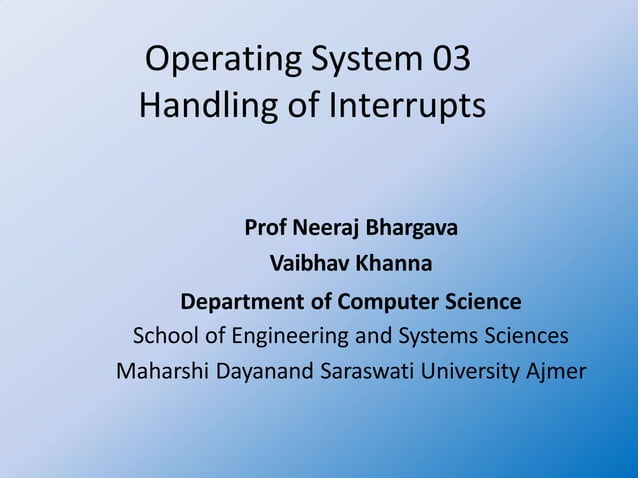 Operating System 03
Handling of Interrupts

Prof Neeraj Bhargava
Vaibhav Khanna
Department of Computer Science
School of Engineering and Systems Sciences
Maharshi Dayanand Saraswati University Ajmer